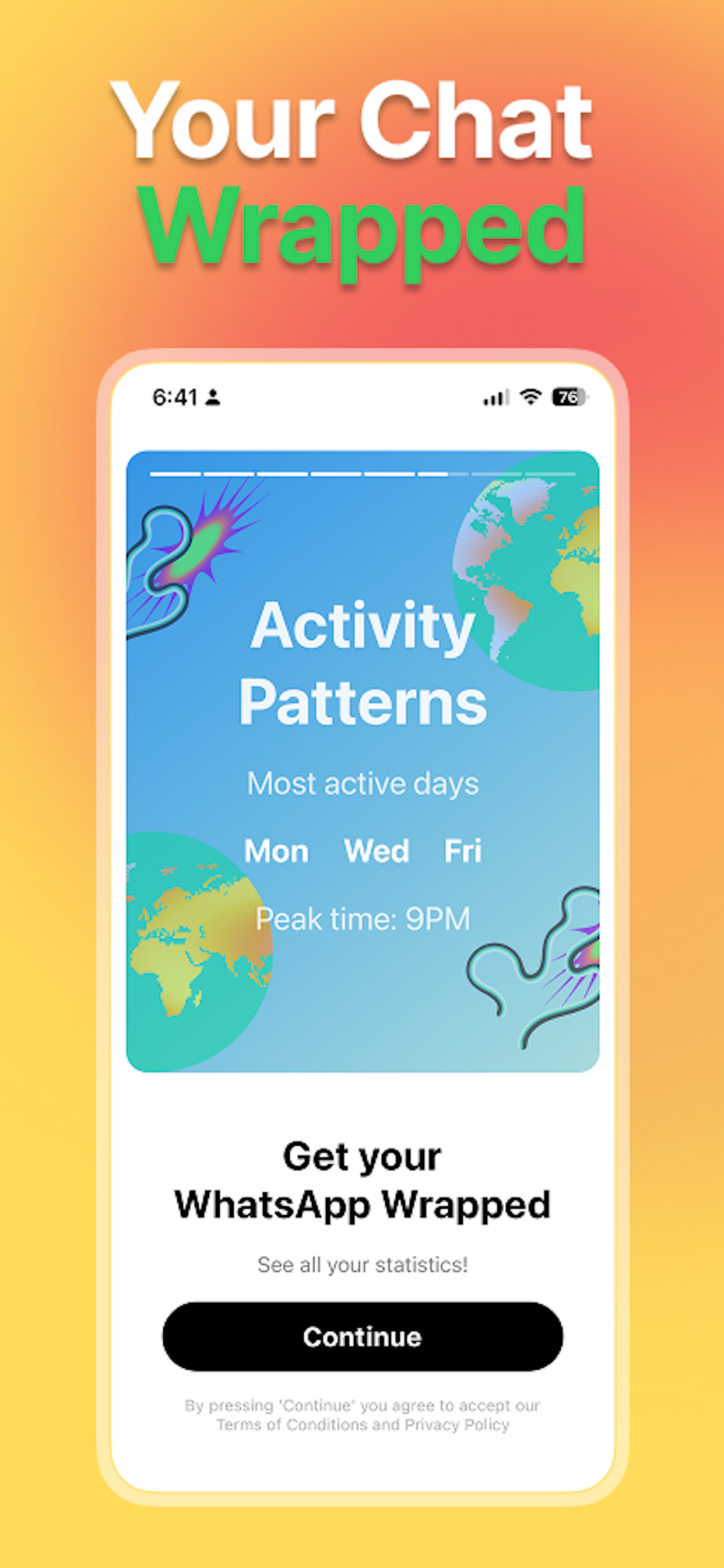 Your Chat
Wrapped

6:41

76

Activity Patterns

Most active days

Mon Wed Fri

Peak time: 9PM

Get your WhatsApp Wrapped

See all your statistics!

Continue

By pressing 'Continue' you agree to accept our Terms of Conditions and Privacy Policy